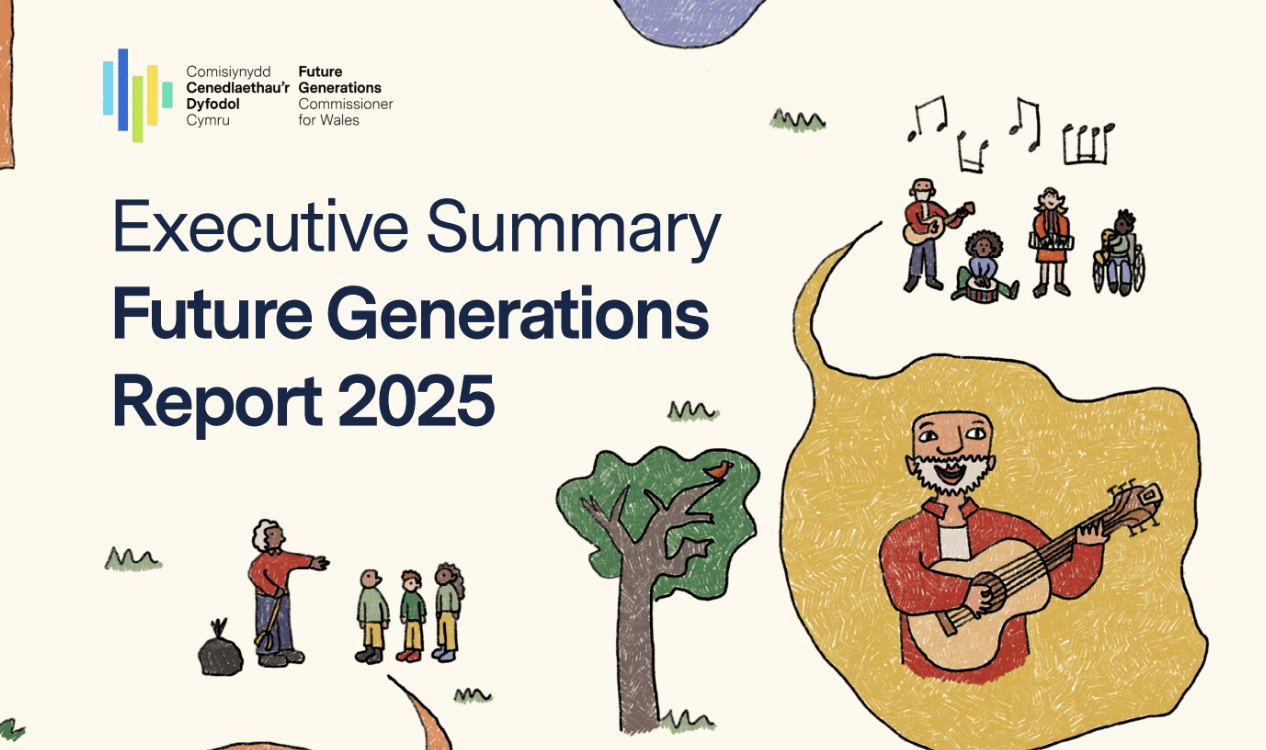 Comisiynydd Cenedlaethau'r Dyfodol Cymru

Future Generations Commissioner for Wales

Executive Summary
Future Generations Report 2025